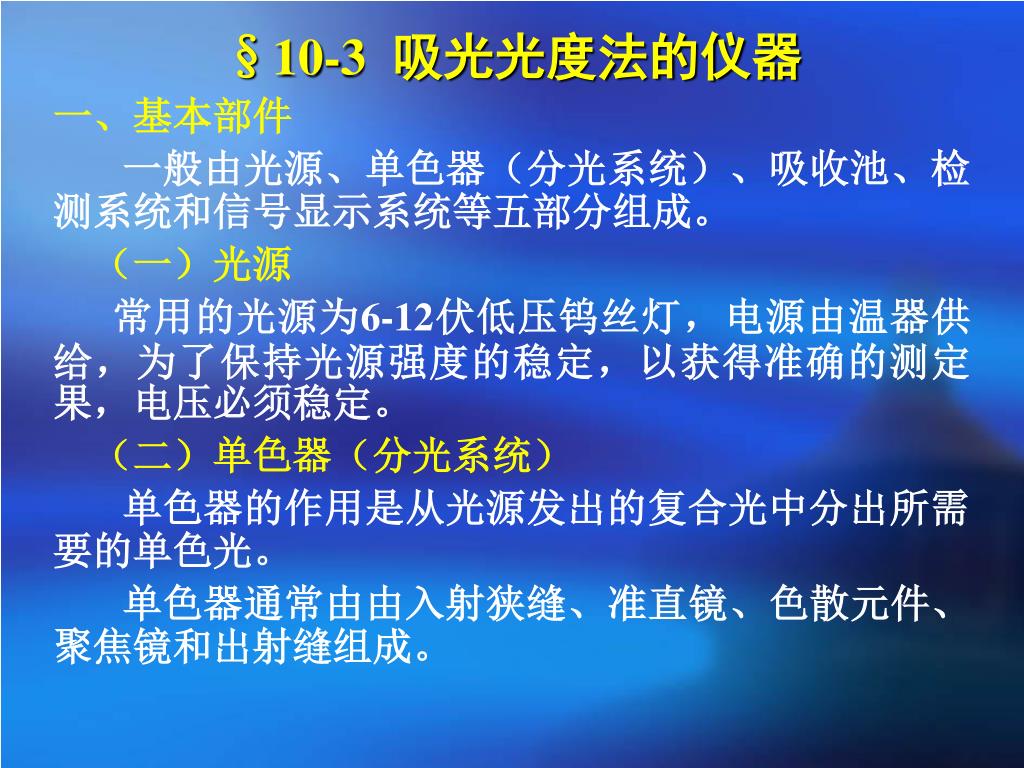 § 10-3 吸光光度法的仪器

一、基本部件

一般由光源、单色器（分光系统）、吸收池、检测系统和信号显示系统等五部分组成。

（一）光源

常用的光源为6-12伏低压钨丝灯，电源由温器供给，为了保持光源强度的稳定，以获得准确的测定果，电压必须稳定。

（二）单色器（分光系统）

单色器的作用是从光源发出的复合光中分出所需要的单色光。

单色器通常由由入射狭缝、准直镜、色散元件、聚焦镜和出射缝组成。